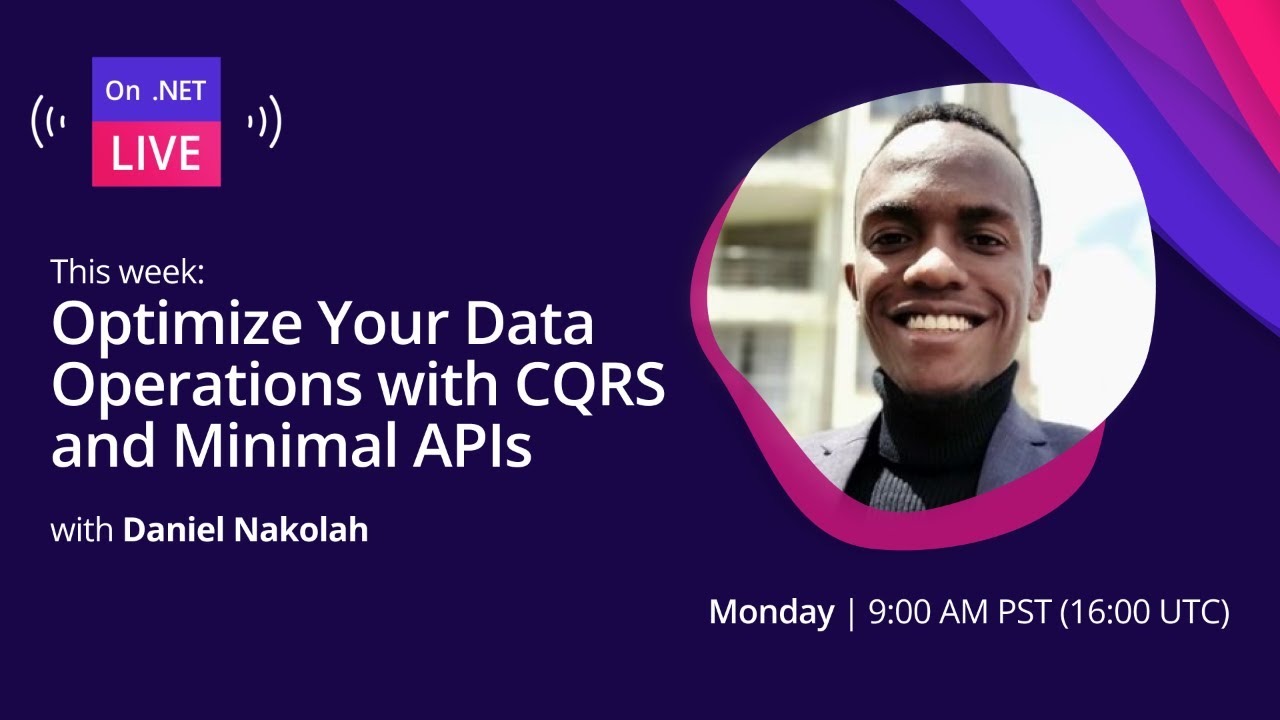 On .NET
LIVE

This week:
Optimize Your Data Operations with CQRS and Minimal APIs

with Daniel Nakolah

Monday | 9:00 AM PST (16:00 UTC)